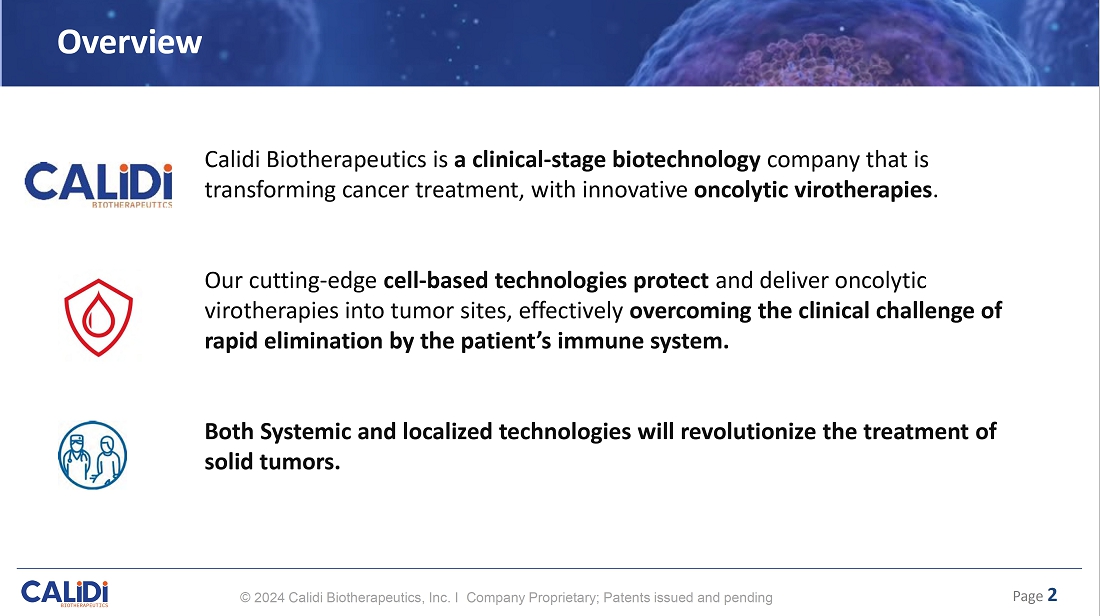 Overview

CALiDi BIOTHERAPEUTICS

Calidi Biotherapeutics is a clinical-stage biotechnology company that is transforming cancer treatment, with innovative oncolytic virotherapies.

Our cutting-edge cell-based technologies protect and deliver oncolytic virotherapies into tumor sites, effectively overcoming the clinical challenge of rapid elimination by the patient's immune system.

Both Systemic and localized technologies will revolutionize the treatment of solid tumors.

CALiDi BIOTHERAPEUTICS

© 2024 Calidi Biotherapeutics, Inc. I Company Proprietary; Patents issued and pending

Page 2